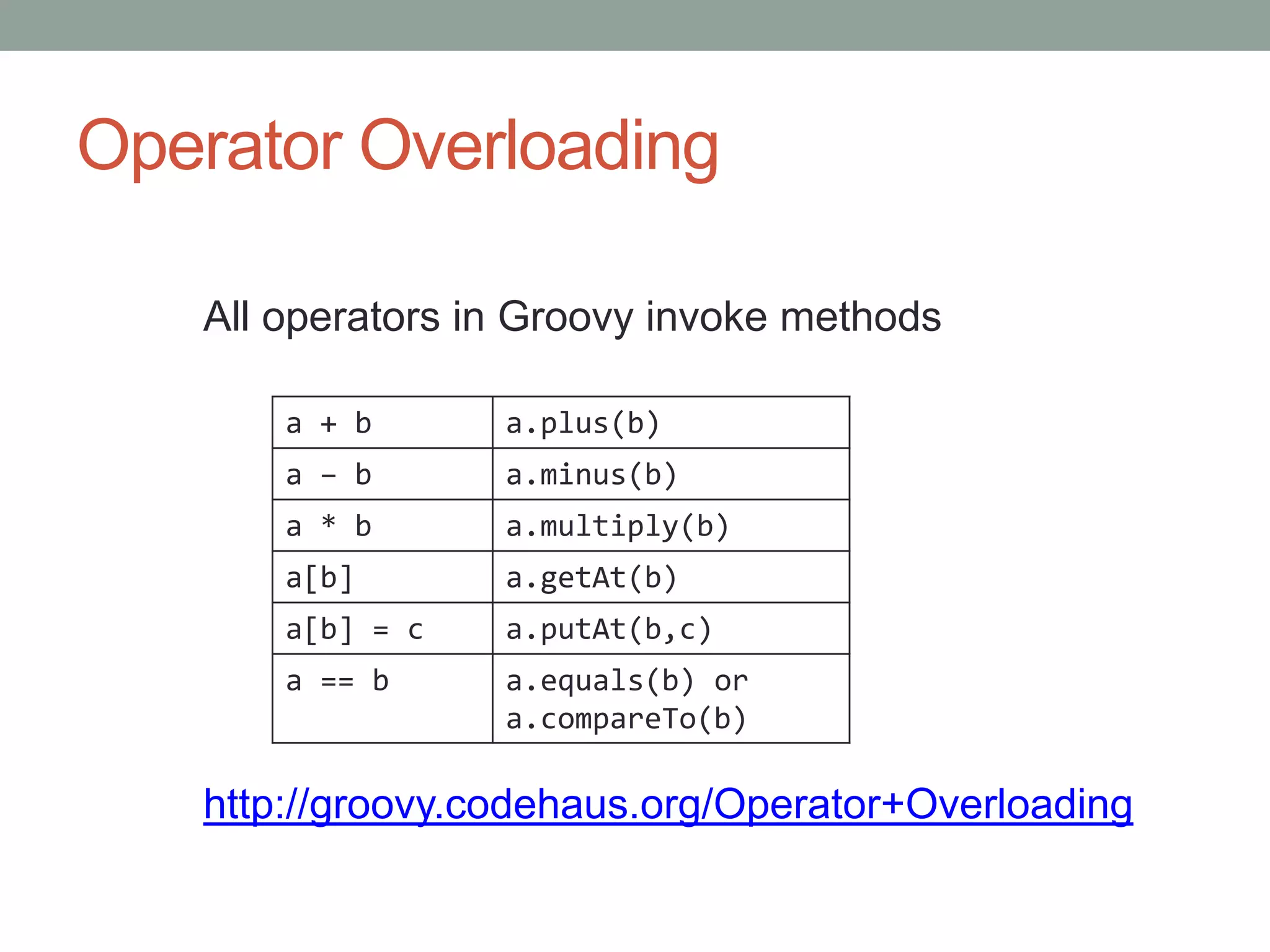 Operator Overloading

All operators in Groovy invoke methods

| a + b | a.plus(b) |
|---|---|
| a – b | a.minus(b) |
| a * b | a.multiply(b) |
| a[b] | a.getAt(b) |
| a[b] = c | a.putAt(b,c) |
| a == b | a.equals(b) or a.compareTo(b) |

http://groovy.codehaus.org/Operator+Overloading